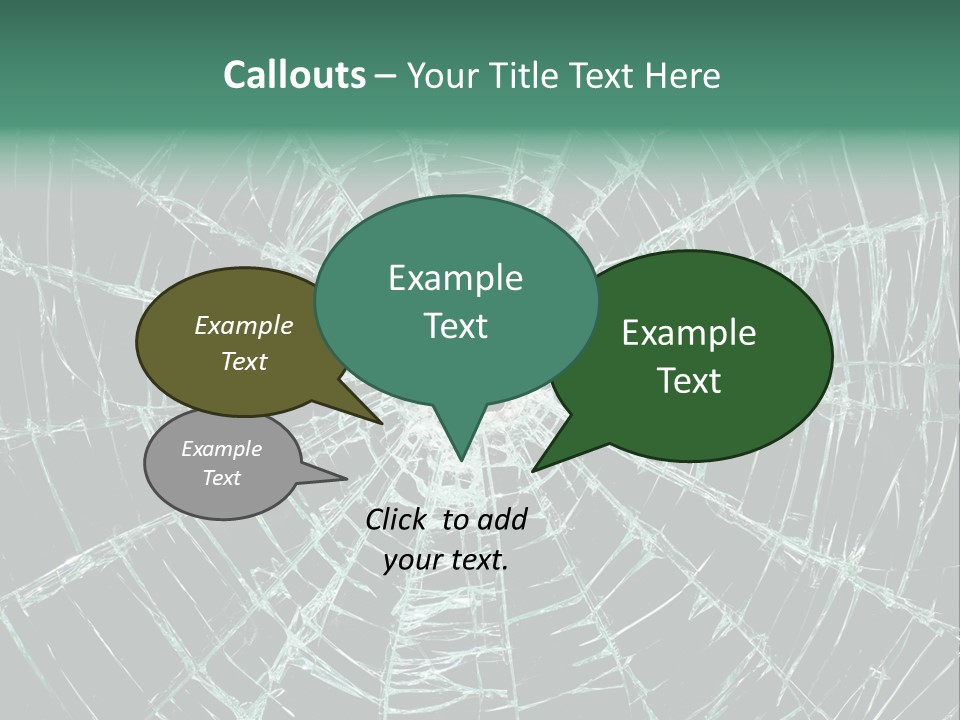 Callouts – Your Title Text Here

Example Text

Example Text

Example Text

Example Text

Click to add your text.